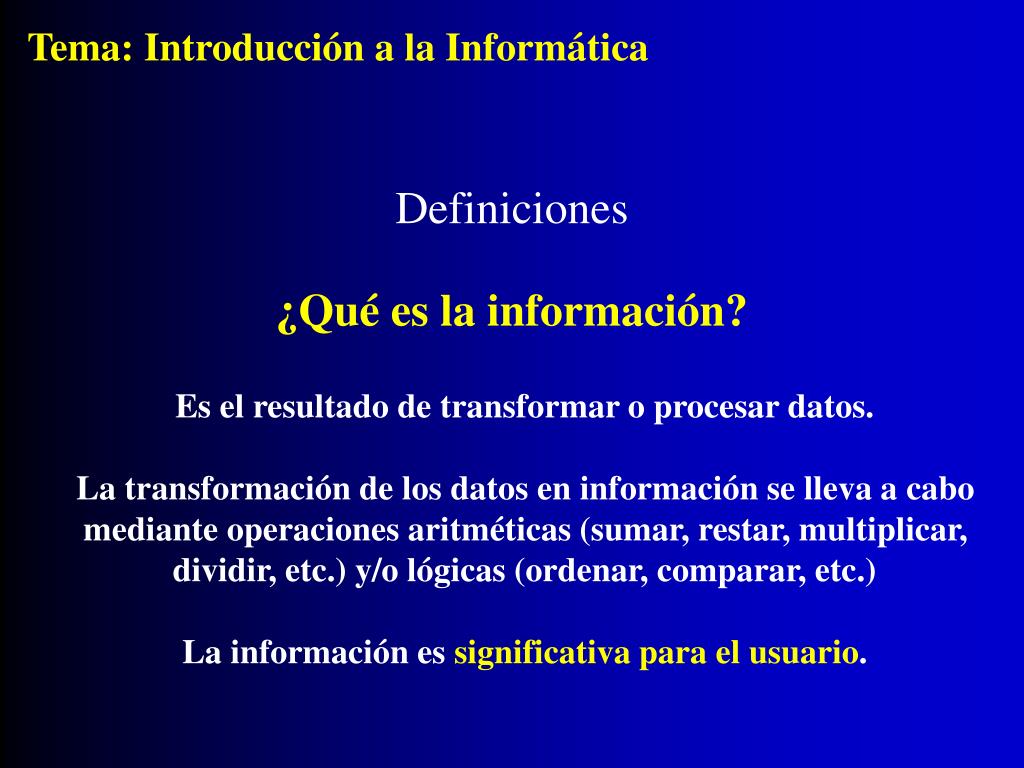 Tema: Introducción a la Informática

Definiciones

¿Qué es la información?

Es el resultado de transformar o procesar datos.

La transformación de los datos en información se lleva a cabo mediante operaciones aritméticas (sumar, restar, multiplicar, dividir, etc.) y/o lógicas (ordenar, comparar, etc.)

La información es significativa para el usuario.